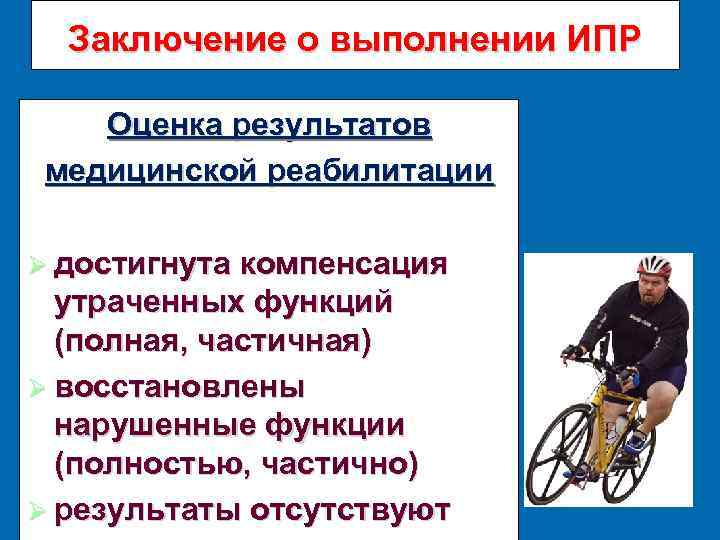 Заключение о выполнении ИПР

Оценка результатов медицинской реабилитации

➢ достигнута компенсация утраченных функций (полная, частичная)
➢ восстановлены нарушенные функции (полностью, частично)
➢ результаты отсутствуют